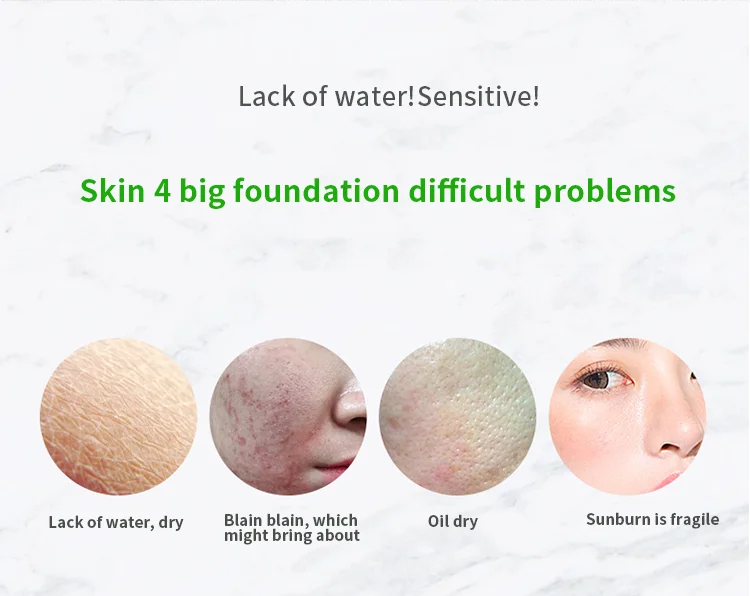 Lack of water!Sensitive!

Skin 4 big foundation difficult problems

Lack of water, dry

Blain blain, which might bring about

Oil dry

Sunburn is fragile